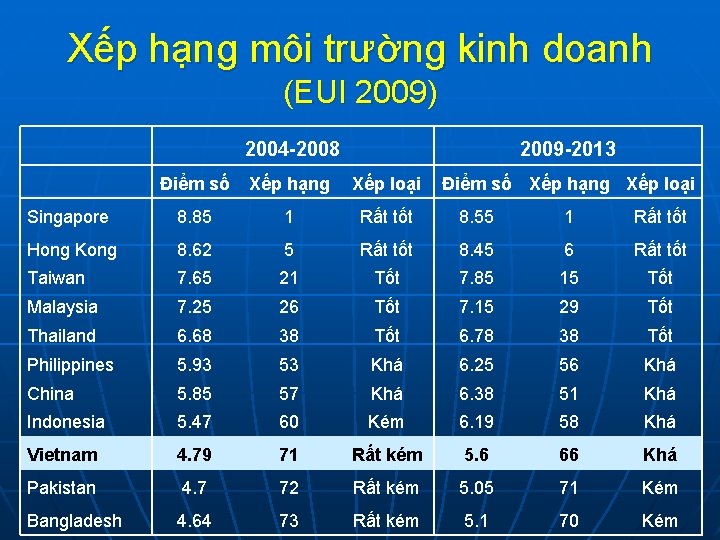 Xếp hạng môi trường kinh doanh
(EUI 2009)

| | 2004-2008 | | | 2009-2013 | | |
|---|---|---|---|---|---|---|
| | Điểm số | Xếp hạng | Xếp loại | Điểm số | Xếp hạng | Xếp loại |
| Singapore | 8.85 | 1 | Rất tốt | 8.55 | 1 | Rất tốt |
| Hong Kong | 8.62 | 5 | Rất tốt | 8.45 | 6 | Rất tốt |
| Taiwan | 7.65 | 21 | Tốt | 7.85 | 15 | Tốt |
| Malaysia | 7.25 | 26 | Tốt | 7.15 | 29 | Tốt |
| Thailand | 6.68 | 38 | Tốt | 6.78 | 38 | Tốt |
| Philippines | 5.93 | 53 | Khá | 6.25 | 56 | Khá |
| China | 5.85 | 57 | Khá | 6.38 | 51 | Khá |
| Indonesia | 5.47 | 60 | Kém | 6.19 | 58 | Khá |
| Vietnam | 4.79 | 71 | Rất kém | 5.6 | 66 | Khá |
| Pakistan | 4.7 | 72 | Rất kém | 5.05 | 71 | Kém |
| Bangladesh | 4.64 | 73 | Rất kém | 5.1 | 70 | Kém |